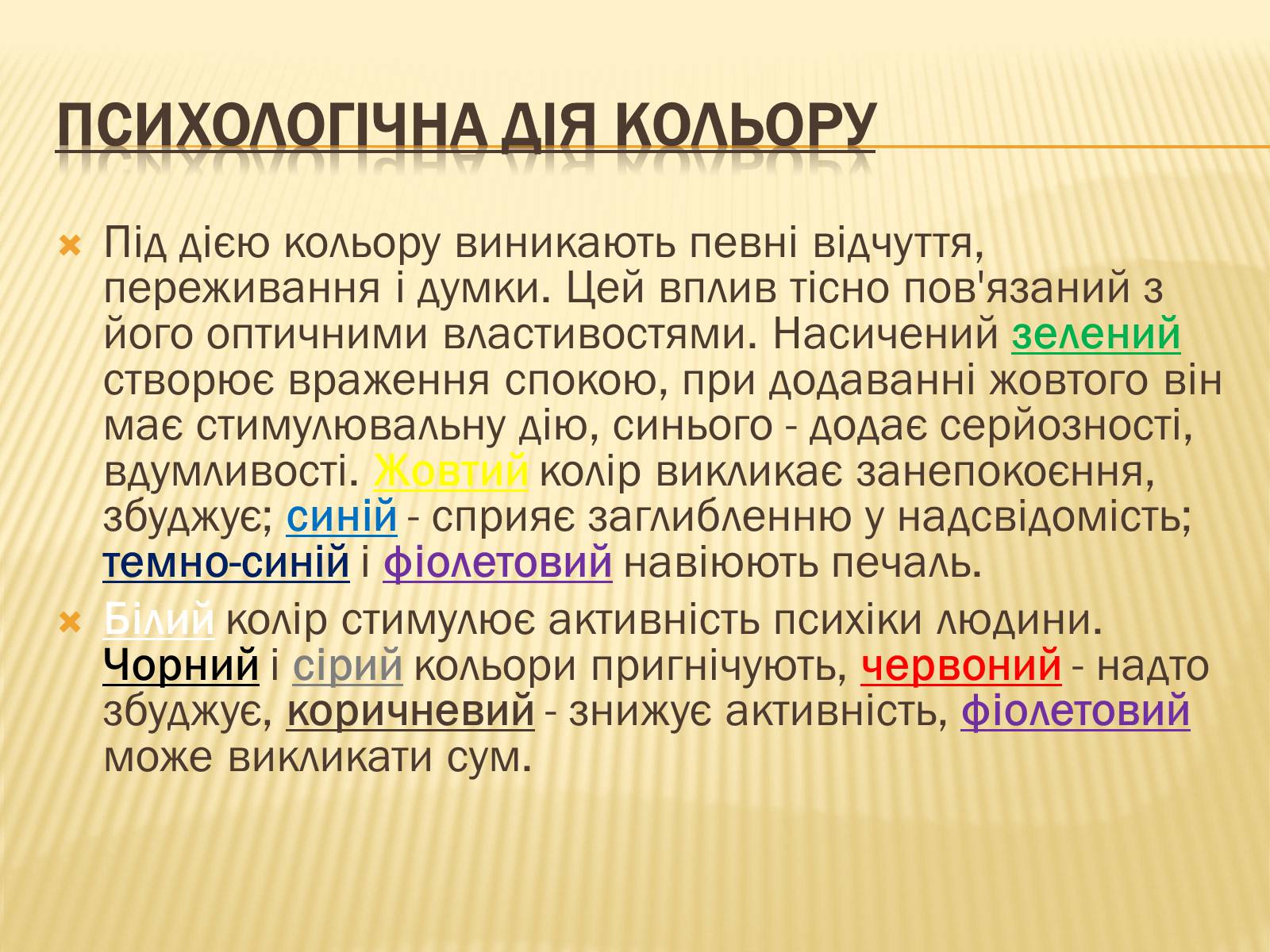 ПСИХОЛОГІЧНА ДІЯ КОЛЬОРУ

Під дією кольору виникають певні відчуття, переживання і думки. Цей вплив тісно пов'язаний з його оптичними властивостями. Насичений зелений створює враження спокою, при додаванні жовтого він має стимулювальну дію, синього - додає серйозності, вдумливості. Жовтий колір викликає занепокоєння, збуджує; синій - сприяє заглибленню у надсвідомість; темно-синій і фіолетовий навіюють печаль.

Білий колір стимулює активність психіки людини. Чорний і сірий кольори пригнічують, червоний - надто збуджує, коричневий - знижує активність, фіолетовий може викликати сум.